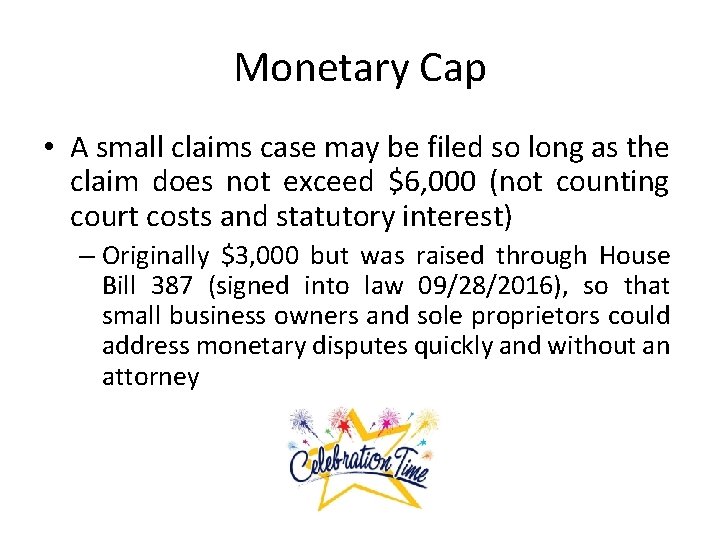 Monetary Cap

• A small claims case may be filed so long as the claim does not exceed \$6,000 (not counting court costs and statutory interest)

– Originally \$3,000 but was raised through House Bill 387 (signed into law 09/28/2016), so that small business owners and sole proprietors could address monetary disputes quickly and without an attorney

Celebration Time